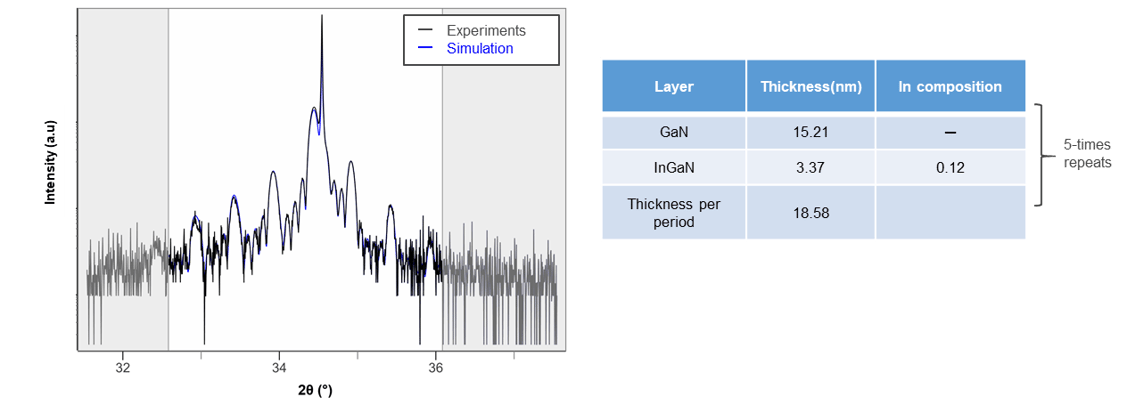 Experiments
Simulation

Intensity (a.u)

32
34
36

2θ (°)

| Layer | Thickness(nm) | In composition |
|---|---|---|
| GaN | 15.21 | – |
| InGaN | 3.37 | 0.12 |
| Thickness per period | 18.58 | |

5-times repeats